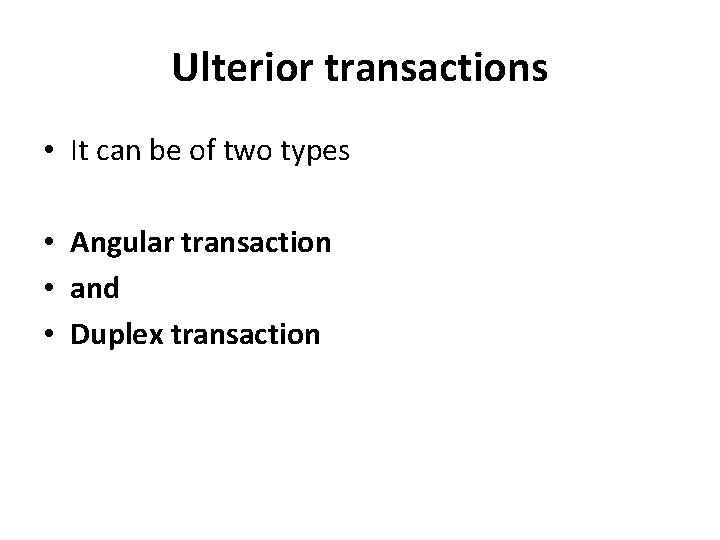 Ulterior transactions

• It can be of two types

• Angular transaction
• and
• Duplex transaction